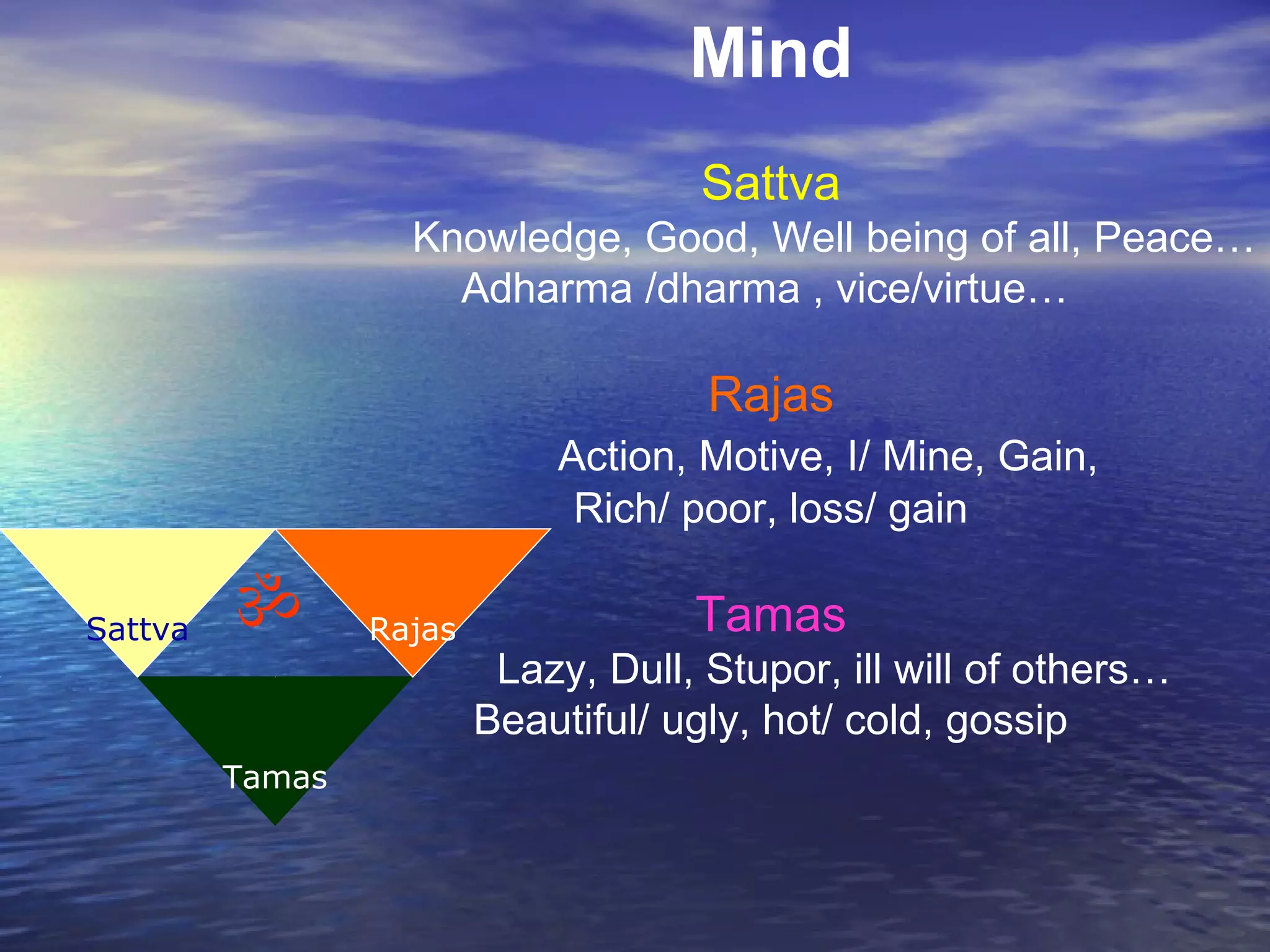 Mind

Sattva

Knowledge, Good, Well being of all, Peace…
Adharma /dharma , vice/virtue…

Rajas

Action, Motive, I/ Mine, Gain,
Rich/ poor, loss/ gain

Tamas

Lazy, Dull, Stupor, ill will of others…
Beautiful/ ugly, hot/ cold, gossip

Sattva
ॐ
Rajas
Tamas